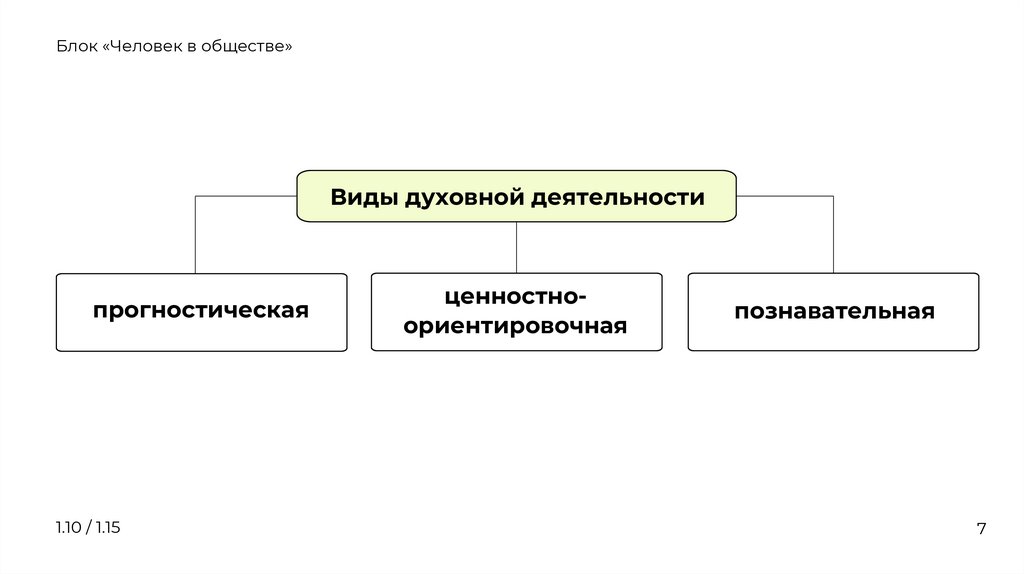 Блок «Человек в обществе»

Виды духовной деятельности

прогностическая

ценностно-ориентировочная

познавательная

1.10 / 1.15

7